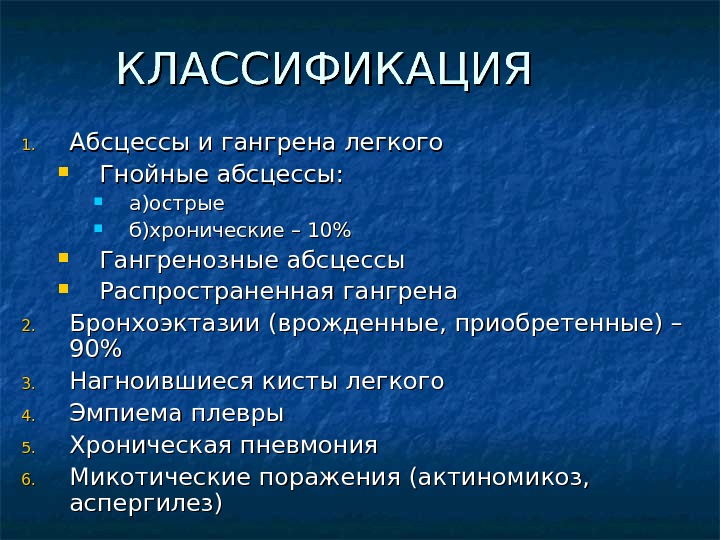 КЛАССИФИКАЦИЯ

1. Абсцессы и гангрена легкого
- Гнойные абсцессы:
  - а)острые
  - б)хронические – 10%
- Гангренозные абсцессы
- Распространенная гангрена
2. Бронхоэктазии (врожденные, приобретенные) – 90%
3. Нагноившиеся кисты легкого
4. Эмпиема плевры
5. Хроническая пневмония
6. Микотические поражения (актиномикоз, аспергилез)